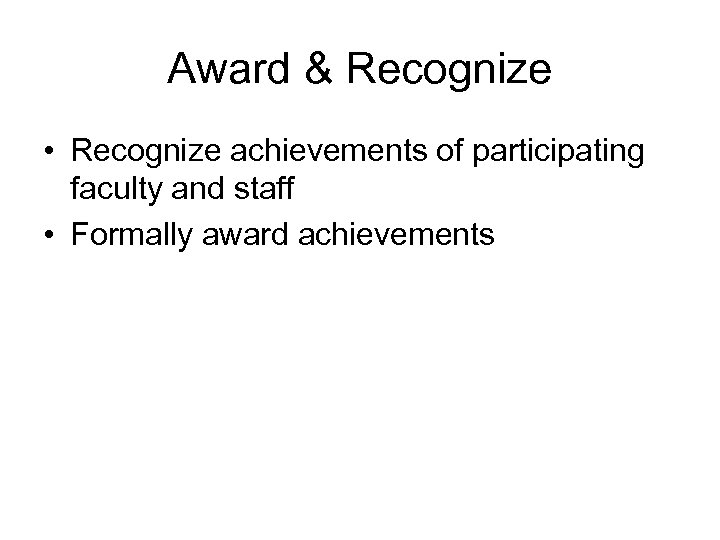 Award & Recognize

• Recognize achievements of participating faculty and staff
• Formally award achievements